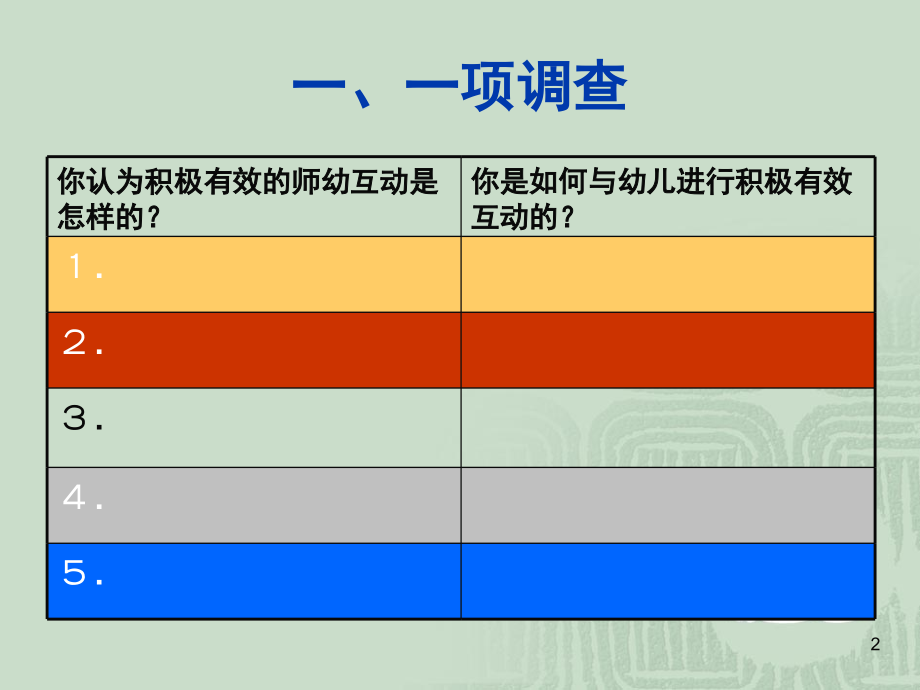 一、一项调查

| 你认为积极有效的师幼互动是怎样的？ | 你是如何与幼儿进行积极有效互动的？ |
|---|---|
| 1. | |
| 2. | |
| 3. | |
| 4. | |
| 5. | |

2